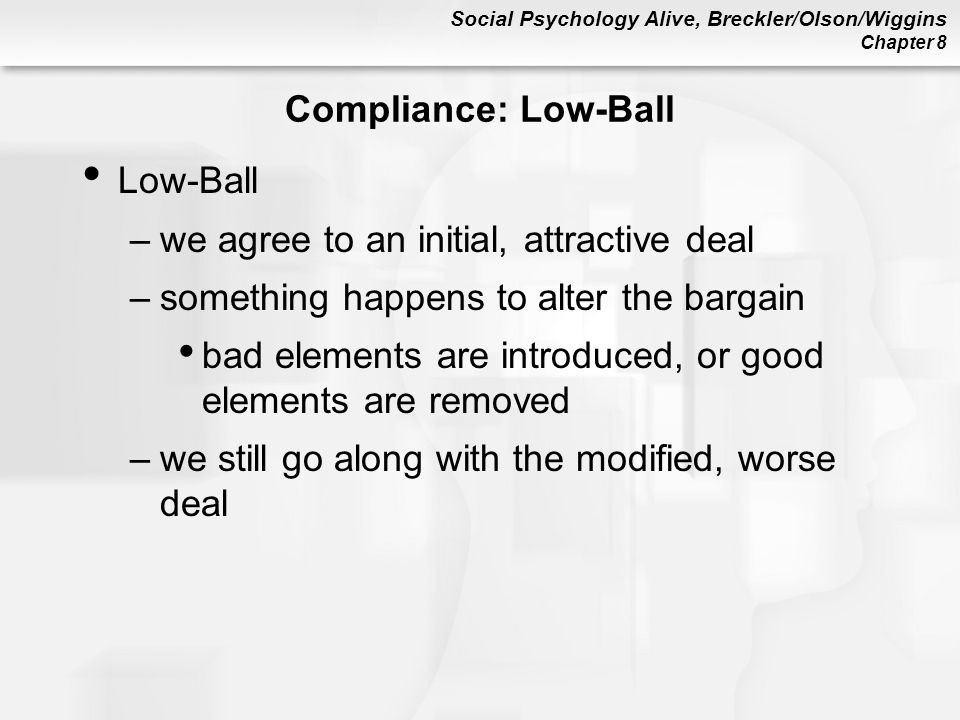 Social Psychology Alive, Breckler/Olson/Wiggins
Chapter 8

Compliance: Low-Ball

• Low-Ball
– we agree to an initial, attractive deal
– something happens to alter the bargain
• bad elements are introduced, or good elements are removed
– we still go along with the modified, worse deal